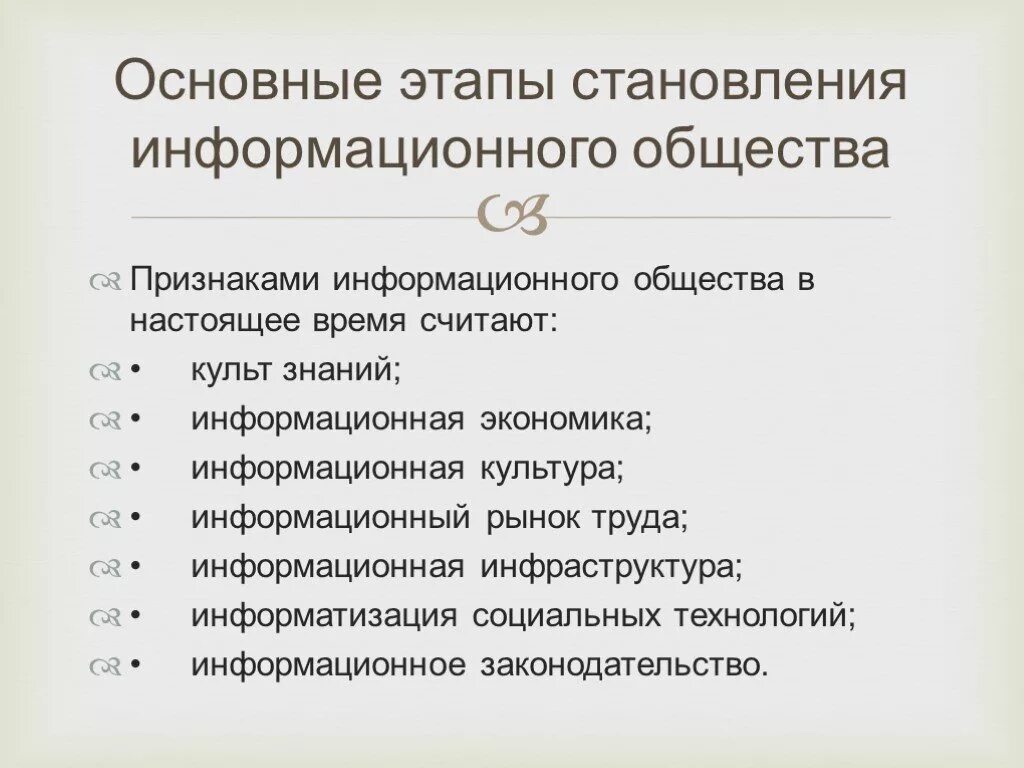 Основные этапы становления информационного общества

Признаками информационного общества в настоящее время считают:

• культ знаний;

• информационная экономика;

• информационная культура;

• информационный рынок труда;

• информационная инфраструктура;

• информатизация социальных технологий;

• информационное законодательство.